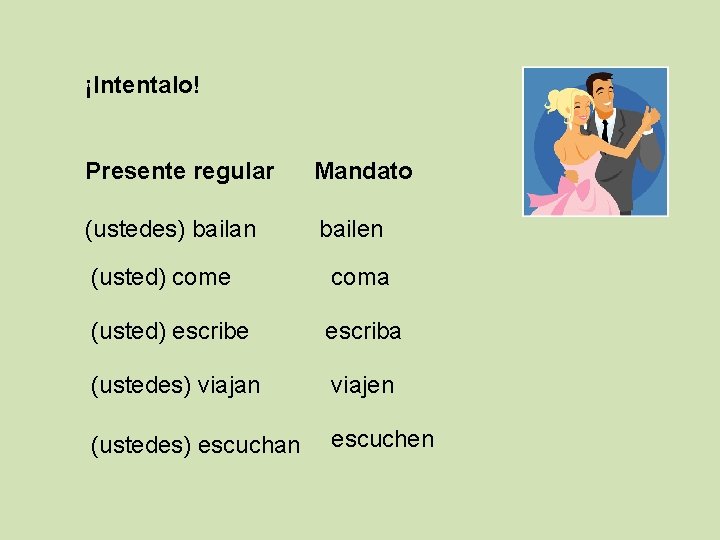 ¡Intentalo!

| Presente regular | Mandato |
|---|---|
| (ustedes) bailan | bailen |
| (usted) come | coma |
| (usted) escribe | escriba |
| (ustedes) viajan | viajen |
| (ustedes) escuchan | escuchen |